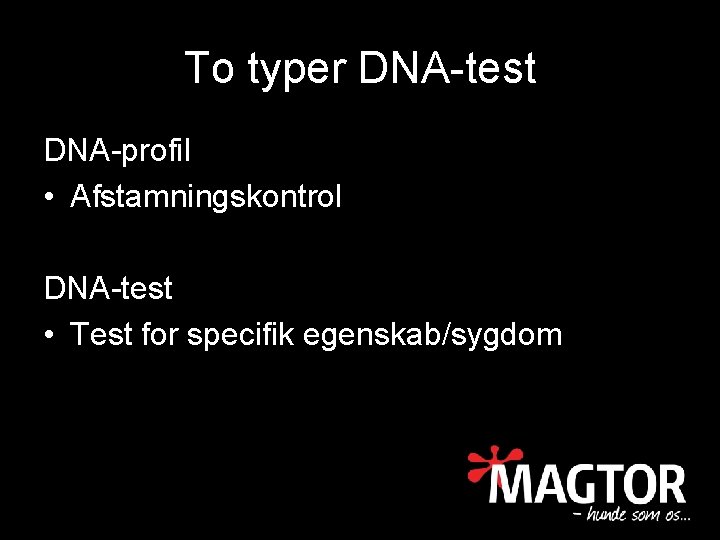 To typer DNA-test

DNA-profil
• Afstamningskontrol

DNA-test
• Test for specifik egenskab/sygdom

MAGTOR
– hunde som os...